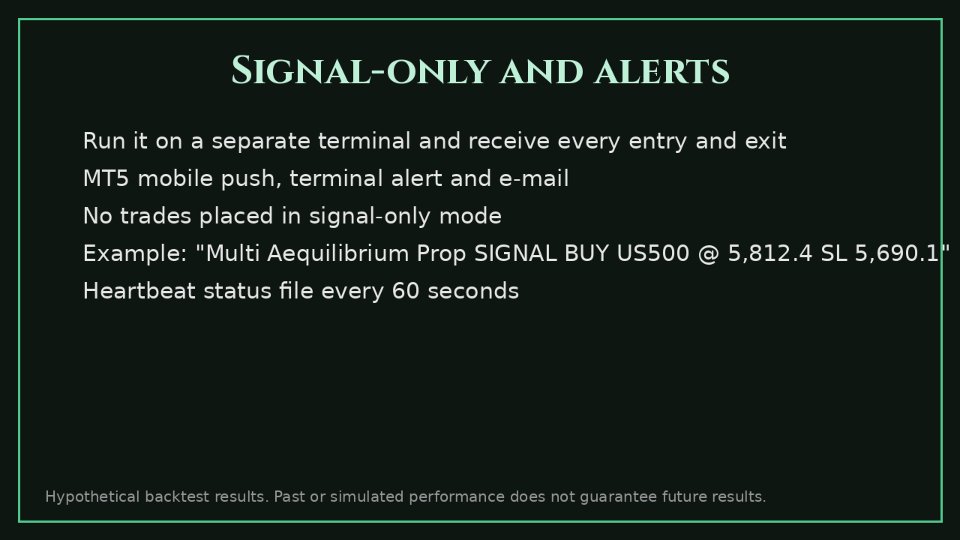 Signal-only and alerts

Run it on a separate terminal and receive every entry and exit

MT5 mobile push, terminal alert and e-mail

No trades placed in signal-only mode

Example: "Multi Aequilibrium Prop SIGNAL BUY US500 @ 5,812.4 SL 5,690.1"

Heartbeat status file every 60 seconds

Hypothetical backtest results. Past or simulated performance does not guarantee future results.